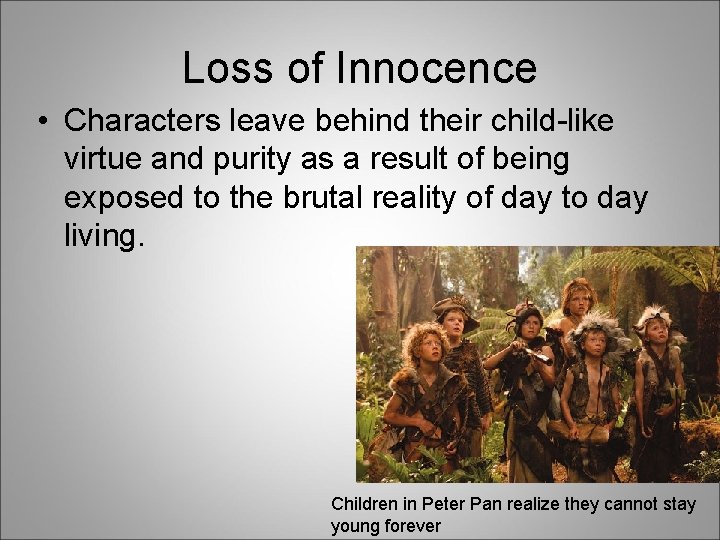 Loss of Innocence

• Characters leave behind their child-like virtue and purity as a result of being exposed to the brutal reality of day to day living.

Children in Peter Pan realize they cannot stay young forever